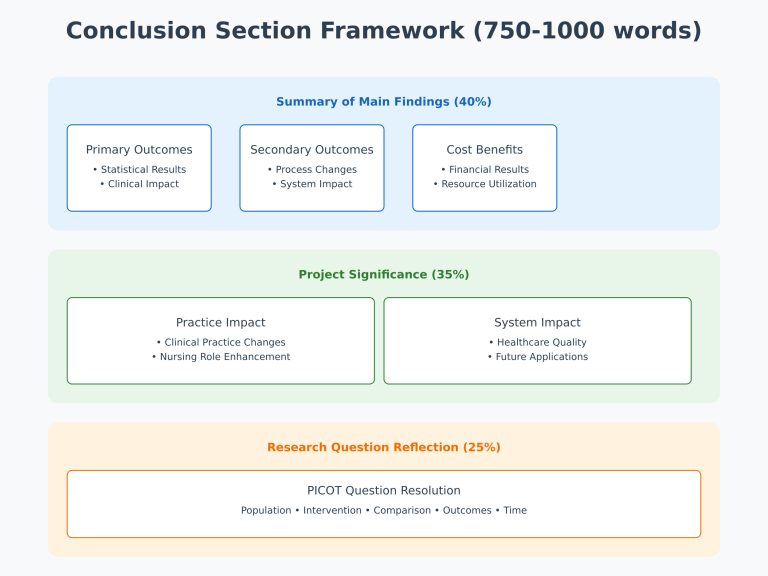 Conclusion Section Framework (750-1000 words)

Summary of Main Findings (40%)

Primary Outcomes
• Statistical Results
• Clinical Impact

Secondary Outcomes
• Process Changes
• System Impact

Cost Benefits
• Financial Results
• Resource Utilization

Project Significance (35%)

Practice Impact
• Clinical Practice Changes
• Nursing Role Enhancement

System Impact
• Healthcare Quality
• Future Applications

Research Question Reflection (25%)

PICOT Question Resolution
Population • Intervention • Comparison • Outcomes • Time